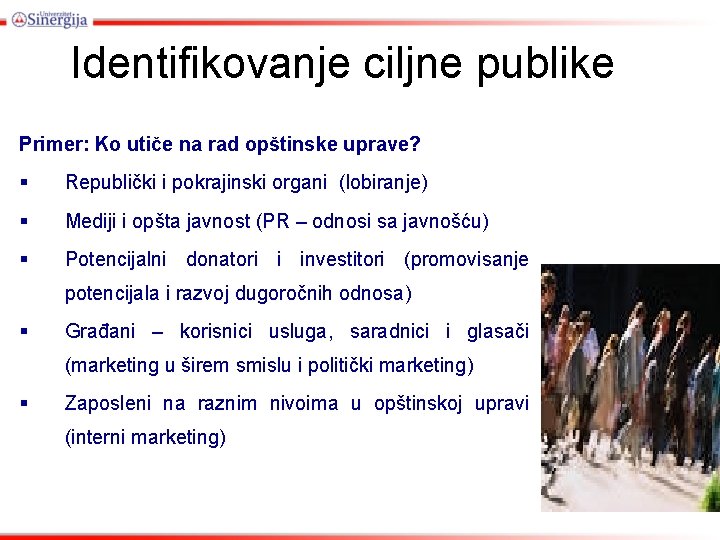 Univerzitet Sinergija

Identifikovanje ciljne publike

Primer: Ko utiče na rad opštinske uprave?

▪ Republički i pokrajinski organi (lobiranje)

▪ Mediji i opšta javnost (PR – odnosi sa javnošću)

▪ Potencijalni donatori i investitori (promovisanje potencijala i razvoj dugoročnih odnosa)

▪ Građani – korisnici usluga, saradnici i glasači (marketing u širem smislu i politički marketing)

▪ Zaposleni na raznim nivoima u opštinskoj upravi (interni marketing)